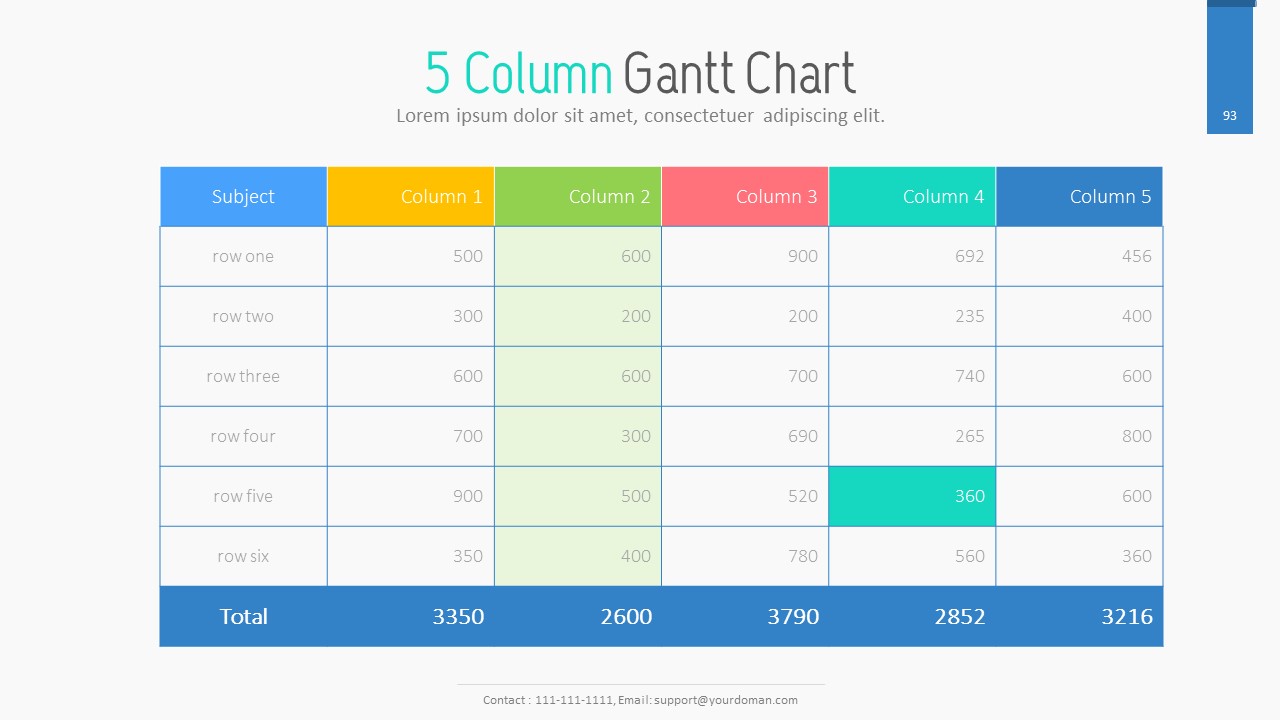 5 Column Gantt Chart
Lorem ipsum dolor sit amet, consectetuer adipiscing elit.

93

| Subject | Column 1 | Column 2 | Column 3 | Column 4 | Column 5 |
|---|---|---|---|---|---|
| row one | 500 | 600 | 900 | 692 | 456 |
| row two | 300 | 200 | 200 | 235 | 400 |
| row three | 600 | 600 | 700 | 740 | 600 |
| row four | 700 | 300 | 690 | 265 | 800 |
| row five | 900 | 500 | 520 | 360 | 600 |
| row six | 350 | 400 | 780 | 560 | 360 |
| Total | 3350 | 2600 | 3790 | 2852 | 3216 |

Contact : 111-111-1111, Email: support@yourdoman.com